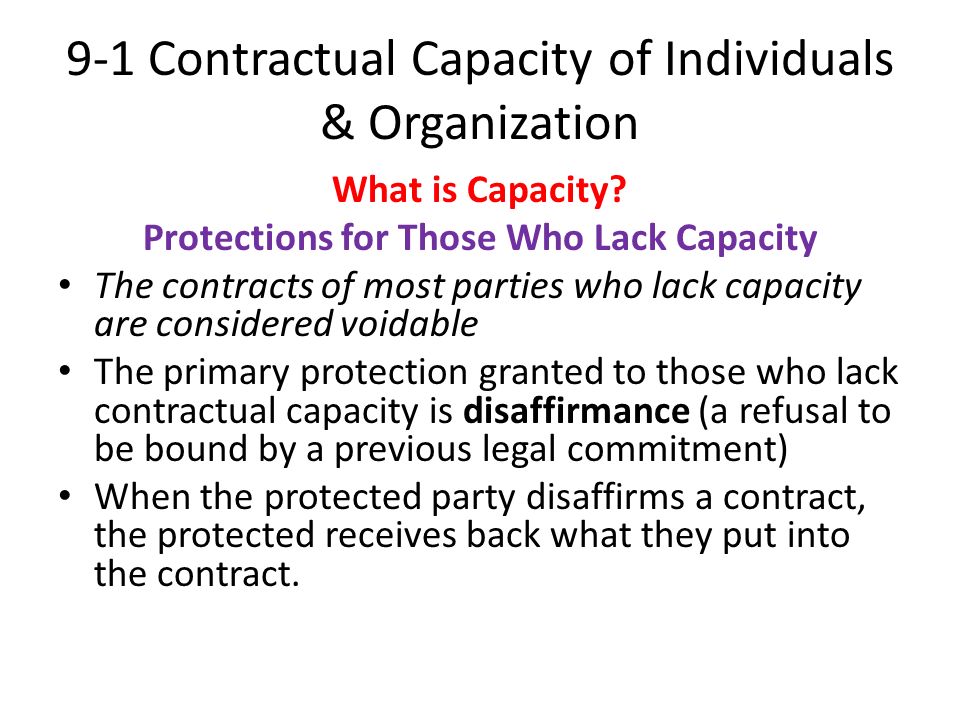 9-1 Contractual Capacity of Individuals & Organization

What is Capacity?

Protections for Those Who Lack Capacity

• The contracts of most parties who lack capacity are considered voidable

• The primary protection granted to those who lack contractual capacity is disaffirmance (a refusal to be bound by a previous legal commitment)

• When the protected party disaffirms a contract, the protected receives back what they put into the contract.